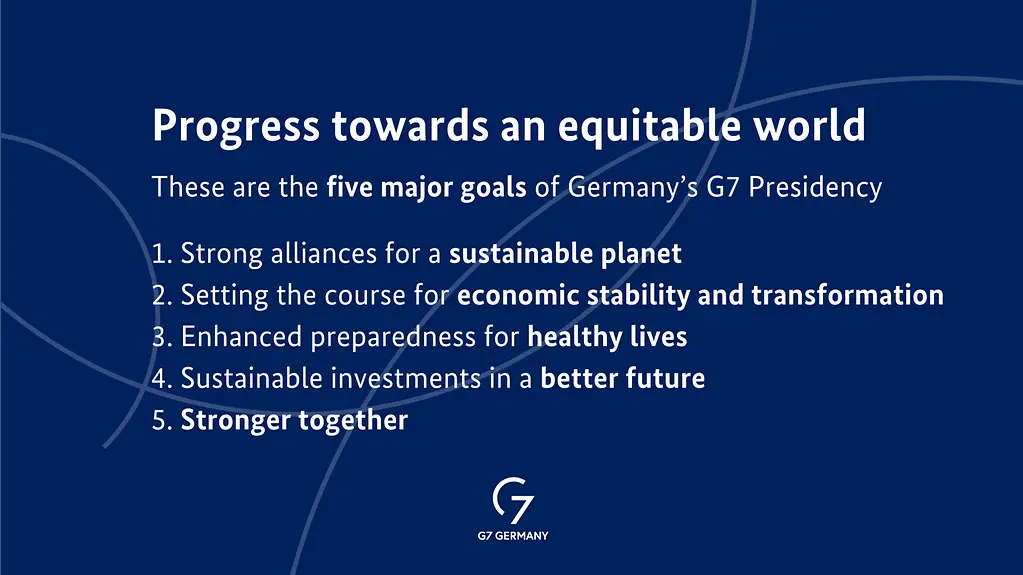 Progress towards an equitable world

These are the five major goals of Germany's G7 Presidency

1. Strong alliances for a sustainable planet
2. Setting the course for economic stability and transformation
3. Enhanced preparedness for healthy lives
4. Sustainable investments in a better future
5. Stronger together

G7

G7 GERMANY